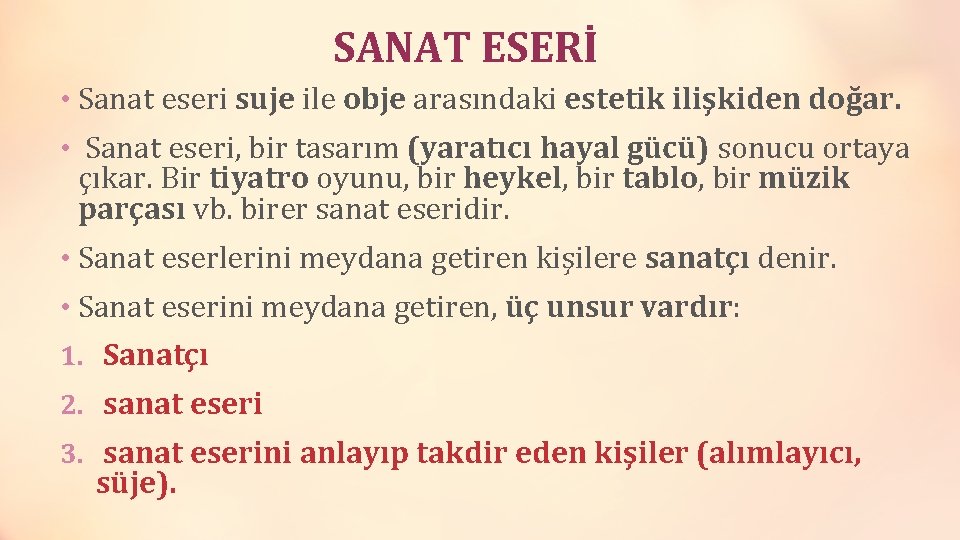 SANAT ESERİ

• Sanat eseri suje ile obje arasındaki estetik ilişkiden doğar.

• Sanat eseri, bir tasarım (yaratıcı hayal gücü) sonucu ortaya çıkar. Bir tiyatro oyunu, bir heykel, bir tablo, bir müzik parçası vb. birer sanat eseridir.

• Sanat eserlerini meydana getiren kişilere sanatçı denir.

• Sanat eserini meydana getiren, üç unsur vardır:

1. Sanatçı

2. sanat eseri

3. sanat eserini anlayıp takdir eden kişiler (alımlayıcı, süje).